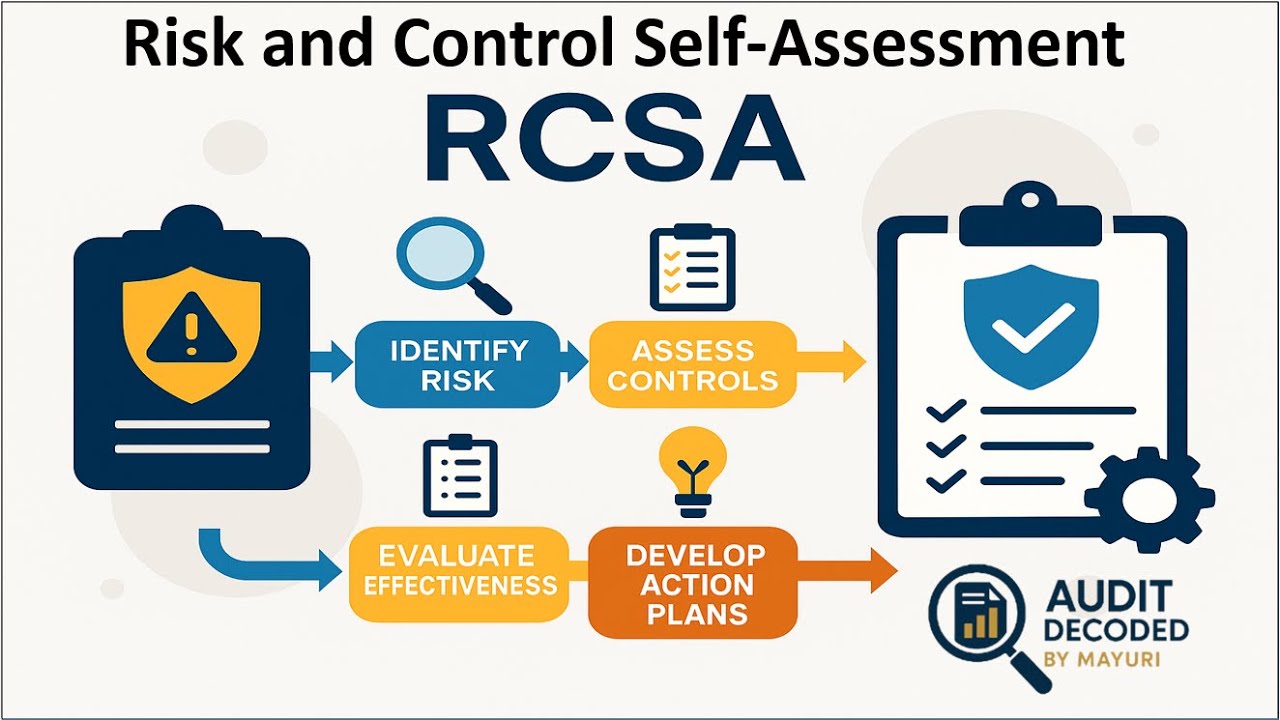 Risk and Control Self-Assessment

RCSA

IDENTIFY RISK

ASSESS CONTROLS

EVALUATE EFFECTIVENESS

DEVELOP ACTION PLANS

AUDIT DECODED BY MAYURI